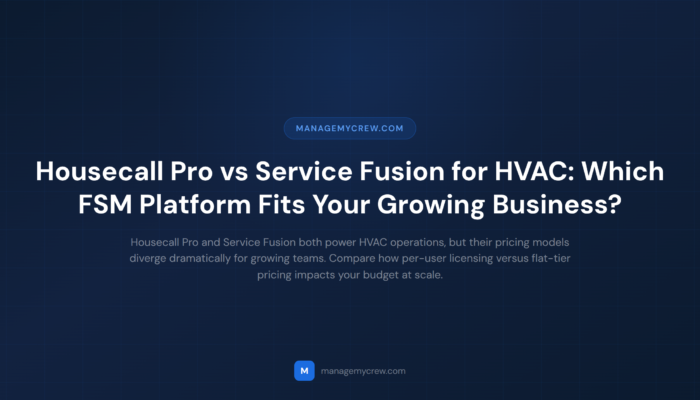 MANAGEMYCREW.COM

Housecall Pro vs Service Fusion for HVAC: Which FSM Platform Fits Your Growing Business?

Housecall Pro and Service Fusion both power HVAC operations, but their pricing models diverge dramatically for growing teams. Compare how per-user licensing versus flat-tier pricing impacts your budget at scale.

M managemycrew.com